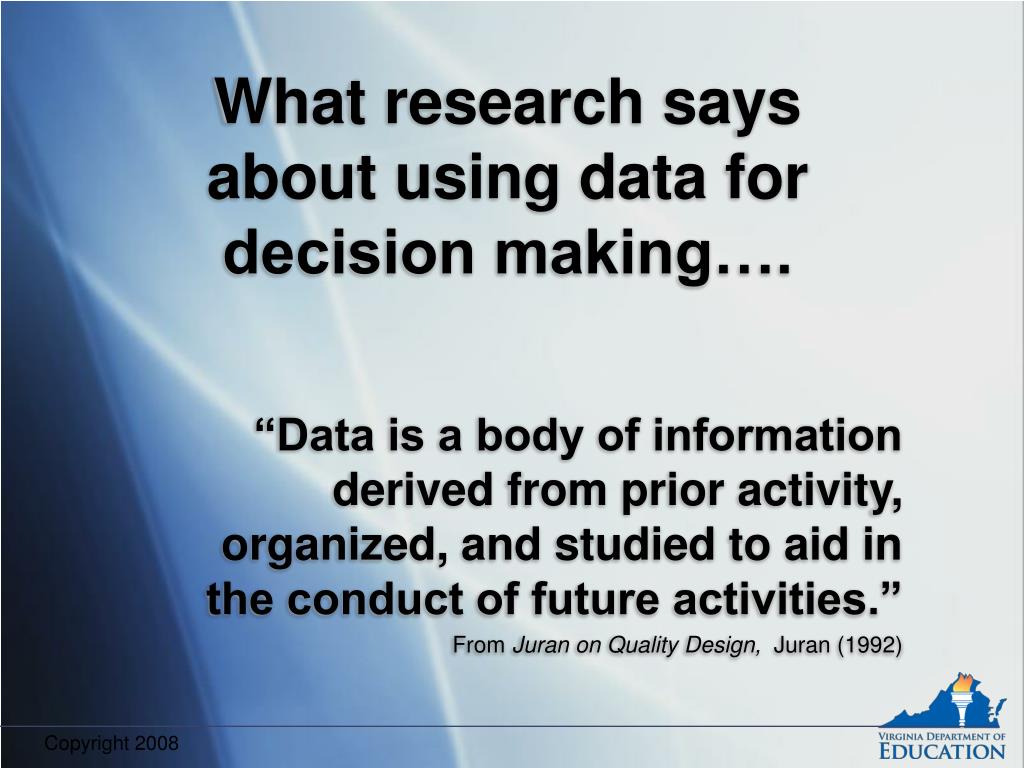 What research says about using data for decision making….

“Data is a body of information derived from prior activity, organized, and studied to aid in the conduct of future activities.”

From Juran on Quality Design, Juran (1992)

Copyright 2008

VIRGINIA DEPARTMENT OF EDUCATION